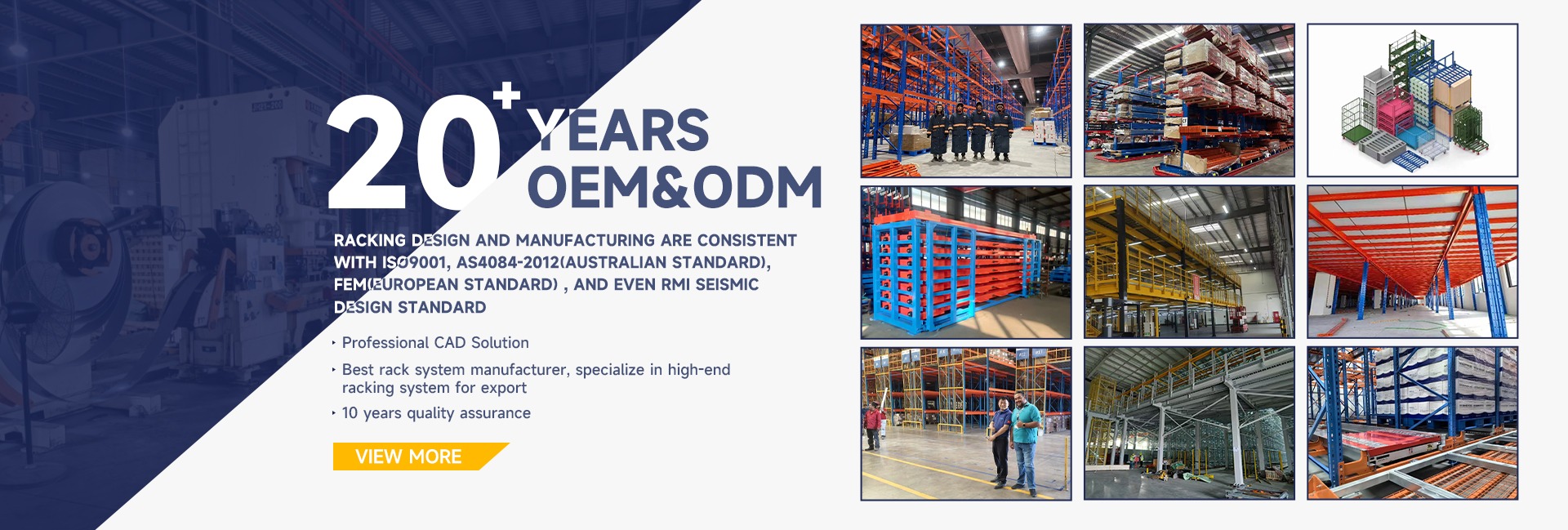 20+ YEARS OEM&ODM

RACKING DESIGN AND MANUFACTURING ARE CONSISTENT WITH ISO9001, AS4084-2012(AUSTRALIAN STANDARD), FEM(EUROPEAN STANDARD) , AND EVEN RMI SEISMIC DESIGN STANDARD

‣ Professional CAD Solution

‣ Best rack system manufacturer, specialize in high-end racking system for export

‣ 10 years quality assurance

VIEW MORE